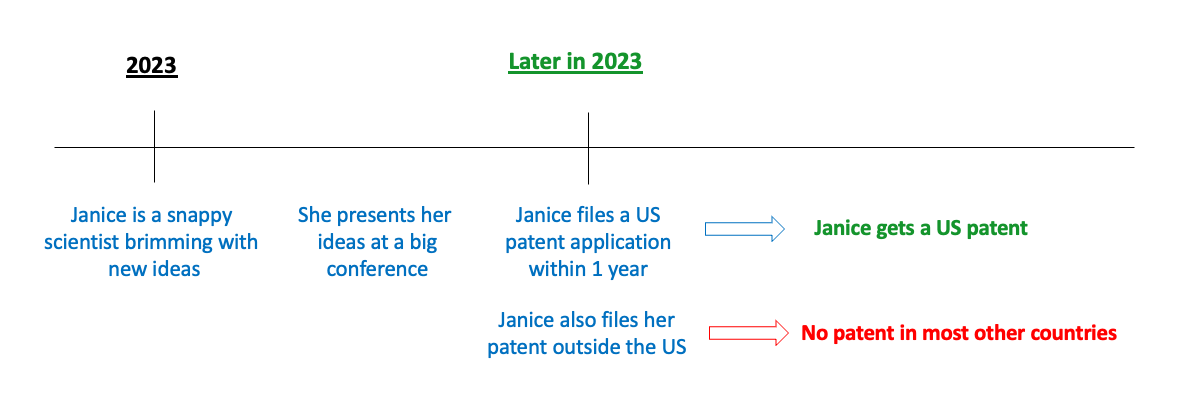 2023

Later in 2023

Janice is a snappy scientist brimming with new ideas

She presents her ideas at a big conference

Janice files a US patent application within 1 year

Janice gets a US patent

Janice also files her patent outside the US

No patent in most other countries